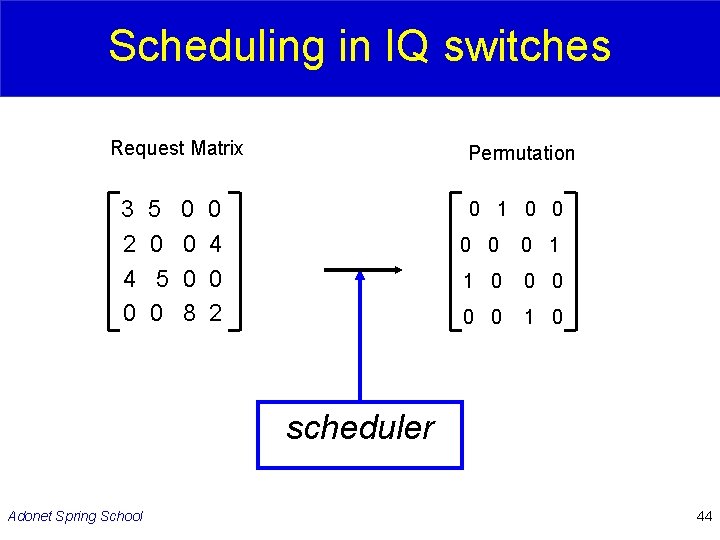 Scheduling in IQ switches

Request Matrix

$\begin{bmatrix} 3 & 5 & 0 & 0 \\ 2 & 0 & 0 & 4 \\ 4 & 5 & 0 & 0 \\ 0 & 0 & 8 & 2 \end{bmatrix}$

Permutation

$\begin{bmatrix} 0 & 1 & 0 & 0 \\ 0 & 0 & 0 & 1 \\ 1 & 0 & 0 & 0 \\ 0 & 0 & 1 & 0 \end{bmatrix}$

scheduler

Adonet Spring School

44